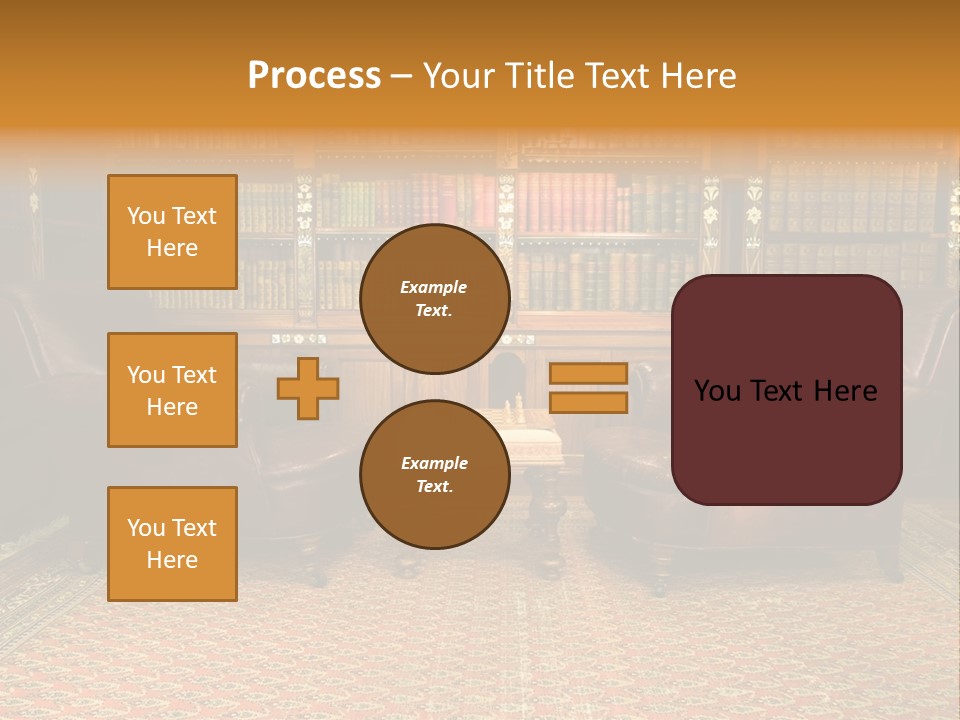 Process – Your Title Text Here

You Text Here

You Text Here

You Text Here

Example Text.

Example Text.

You Text Here